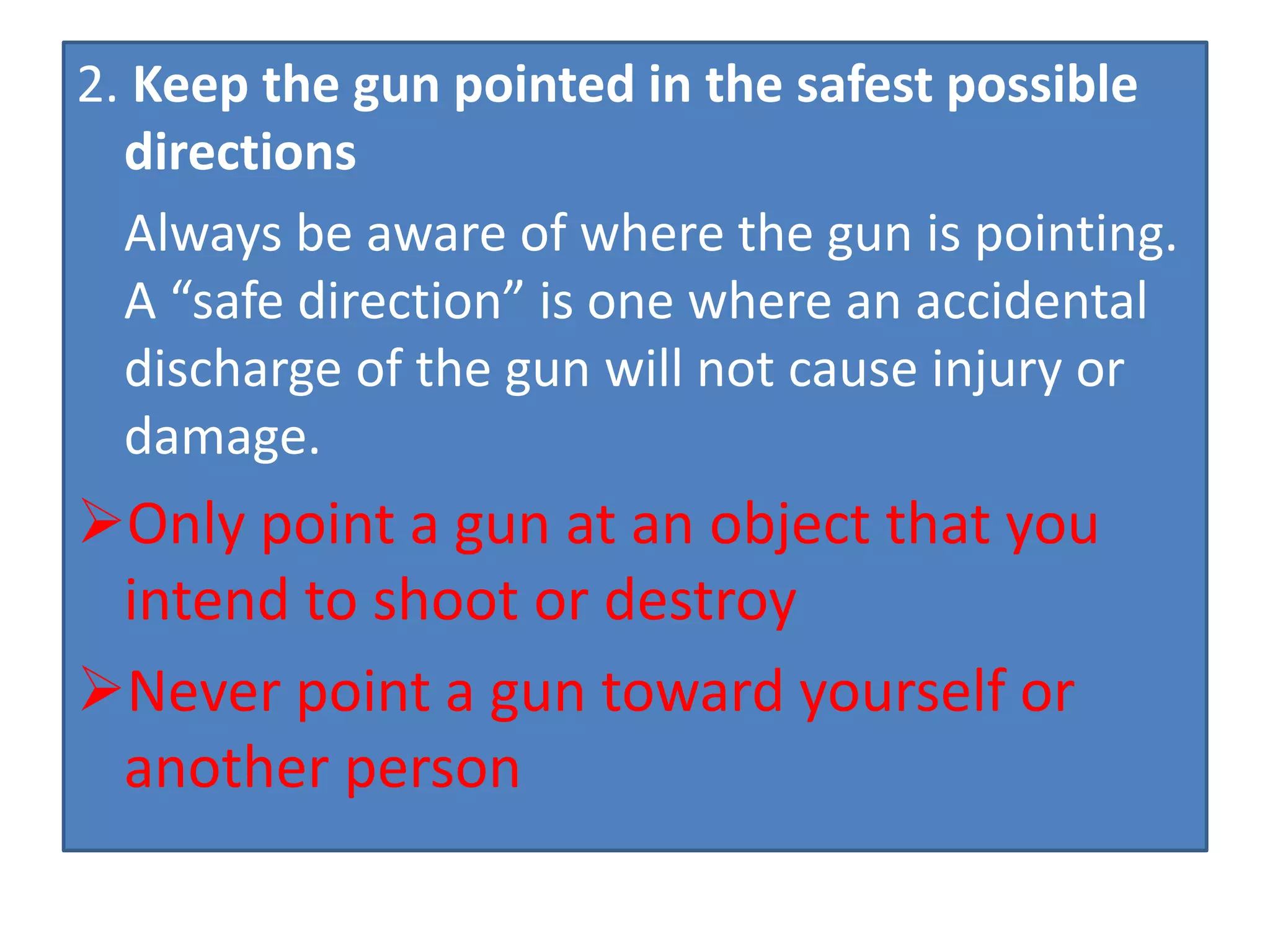 2. Keep the gun pointed in the safest possible directions

Always be aware of where the gun is pointing. A “safe direction” is one where an accidental discharge of the gun will not cause injury or damage.

➢Only point a gun at an object that you intend to shoot or destroy

➢Never point a gun toward yourself or another person